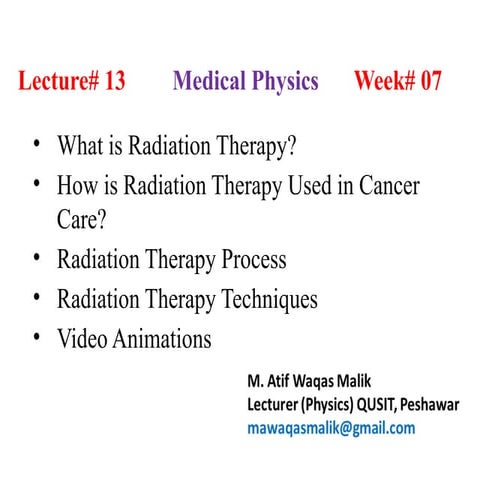 Lecture# 13 Medical Physics Week# 07

• What is Radiation Therapy?
• How is Radiation Therapy Used in Cancer Care?
• Radiation Therapy Process
• Radiation Therapy Techniques
• Video Animations

M. Atif Waqas Malik
Lecturer (Physics) QUSIT, Peshawar
mawaqasmalik@gmail.com